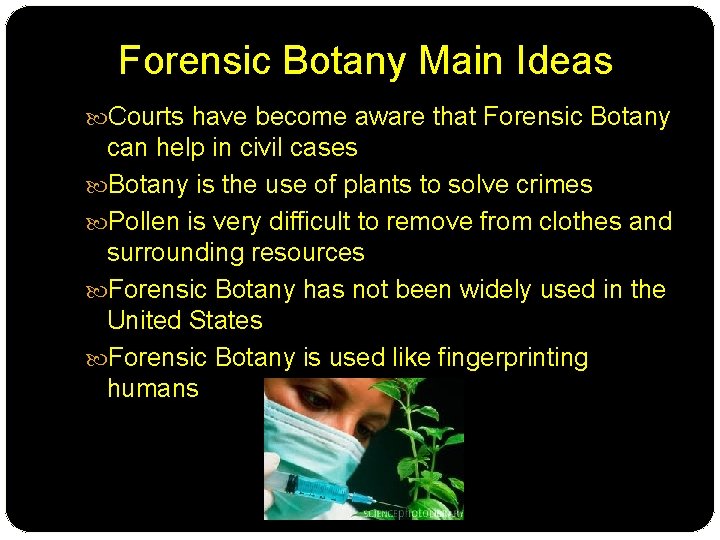 Forensic Botany Main Ideas

Courts have become aware that Forensic Botany can help in civil cases

Botany is the use of plants to solve crimes

Pollen is very difficult to remove from clothes and surrounding resources

Forensic Botany has not been widely used in the United States

Forensic Botany is used like fingerprinting humans

SCIENCEphotoLIBRARY